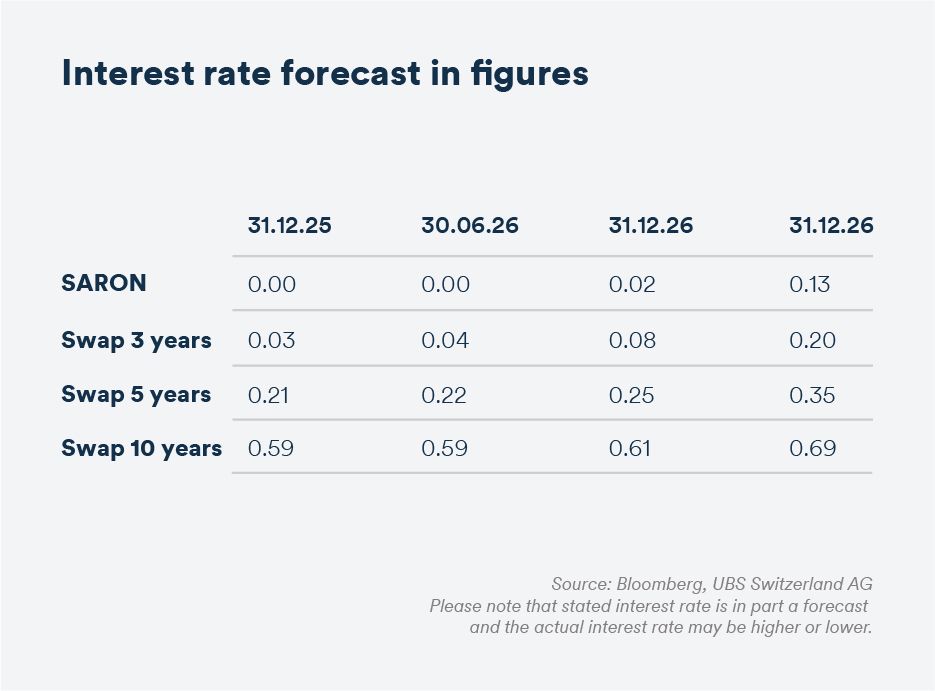 Interest rate forecast in figures

| | 31.12.25 | 30.06.26 | 31.12.26 | 31.12.26 |
|---|---|---|---|---|
| SARON | 0.00 | 0.00 | 0.02 | 0.13 |
| Swap 3 years | 0.03 | 0.04 | 0.08 | 0.20 |
| Swap 5 years | 0.21 | 0.22 | 0.25 | 0.35 |
| Swap 10 years | 0.59 | 0.59 | 0.61 | 0.69 |

Source: Bloomberg, UBS Switzerland AG
Please note that stated interest rate is in part a forecast and the actual interest rate may be higher or lower.